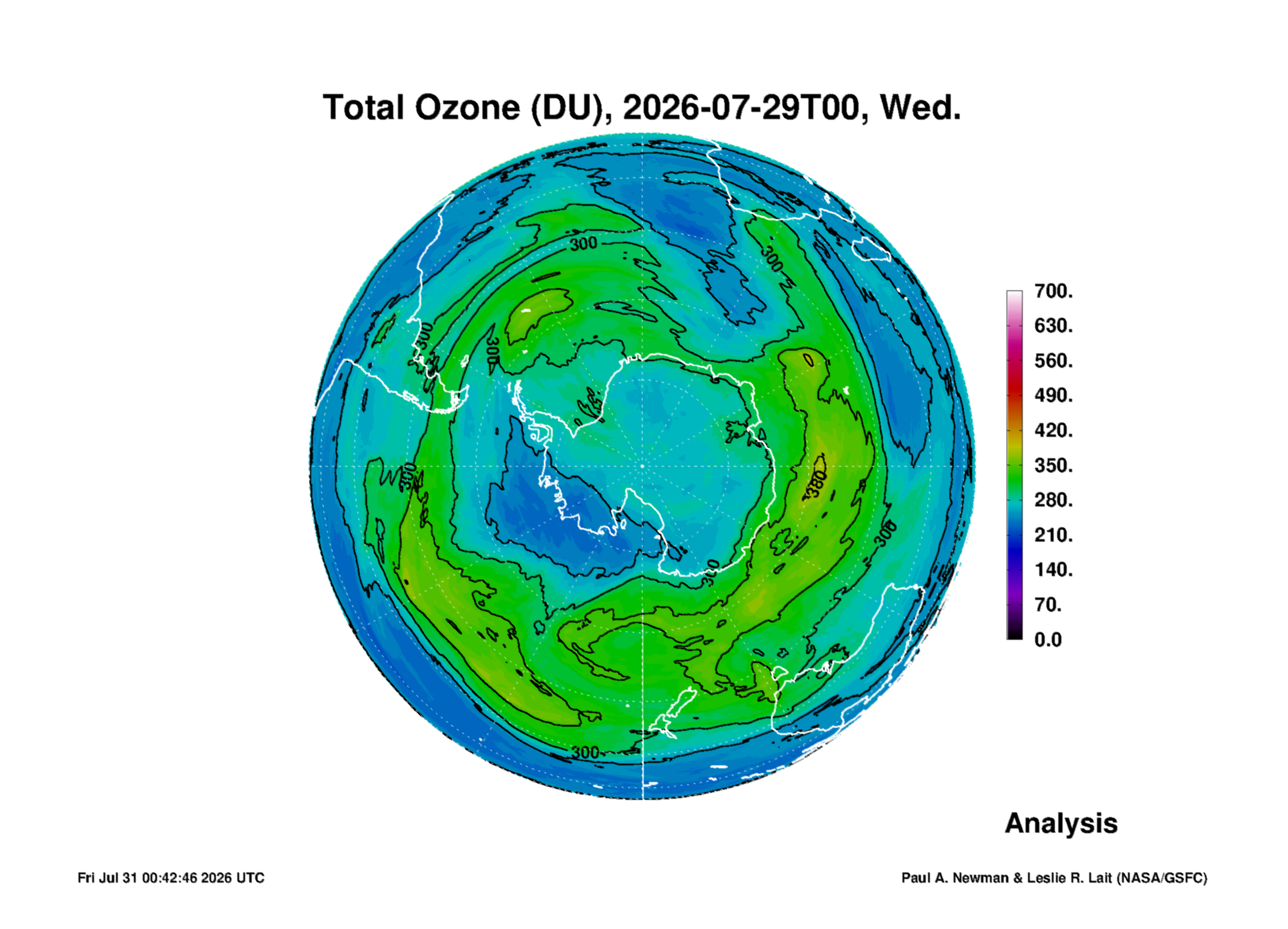 Total Ozone (DU), 2026-07-29T00, Wed.

300
300
300
300
300
380
300
300
300

700.
630.
560.
490.
420.
350.
280.
210.
140.
70.
0.0

Analysis

Fri Jul 31 00:42:46 2026 UTC

Paul A. Newman & Leslie R. Lait (NASA/GSFC)